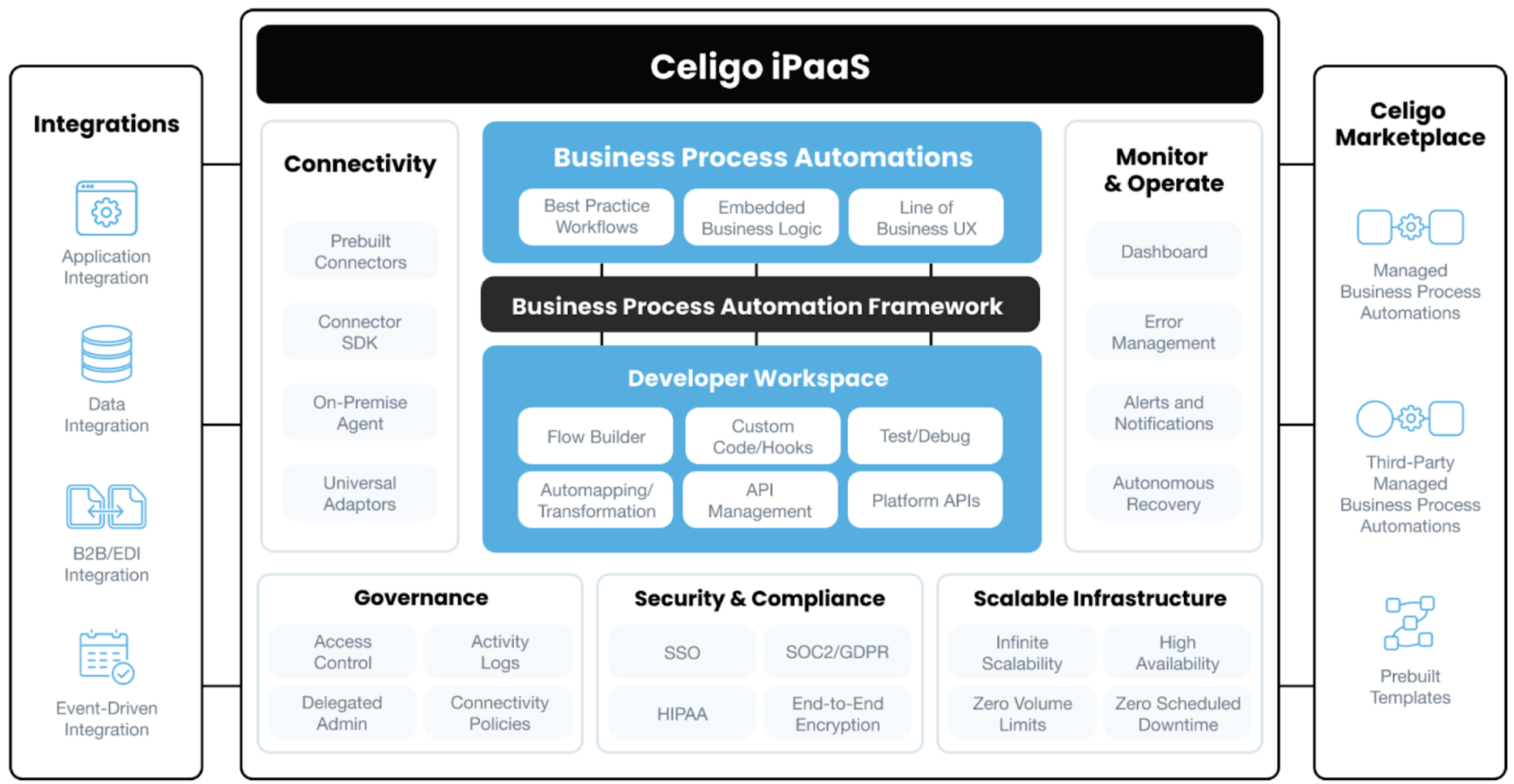 Integrations

Application Integration

Data Integration

B2B/EDI Integration

Event-Driven Integration

Celigo iPaaS

Connectivity

Prebuilt Connectors

Connector SDK

On-Premise Agent

Universal Adaptors

Business Process Automations

Best Practice Workflows

Embedded Business Logic

Line of Business UX

Business Process Automation Framework

Developer Workspace

Flow Builder

Custom Code/Hooks

Test/Debug

Automapping/ Transformation

API Management

Platform APIs

Monitor & Operate

Dashboard

Error Management

Alerts and Notifications

Autonomous Recovery

Governance

Access Control

Activity Logs

Delegated Admin

Connectivity Policies

Security & Compliance

SSO

SOC2/GDPR

HIPAA

End-to-End Encryption

Scalable Infrastructure

Infinite Scalability

High Availability

Zero Volume Limits

Zero Scheduled Downtime

Celigo Marketplace

Managed Business Process Automations

Third-Party Managed Business Process Automations

Prebuilt Templates